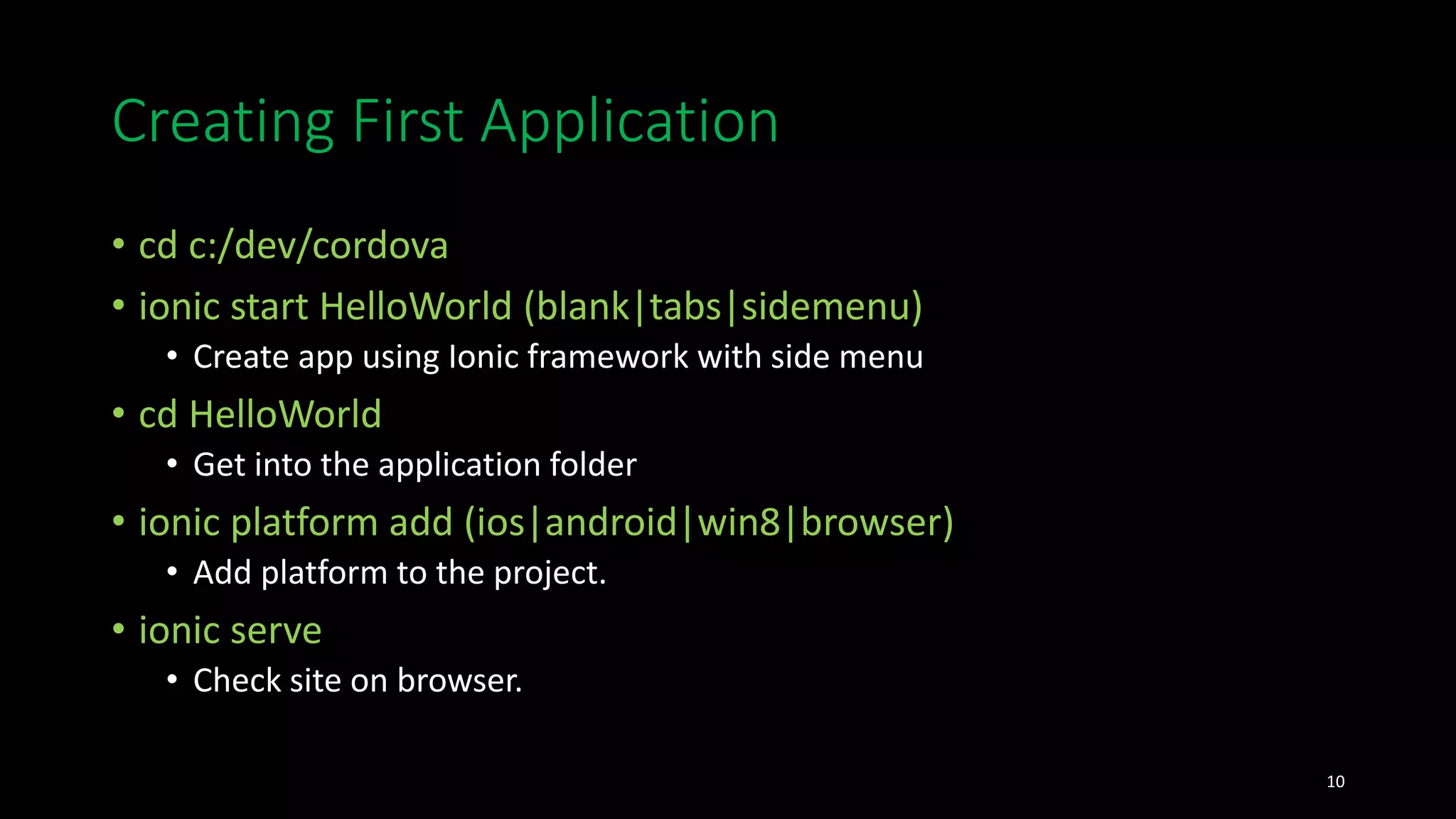 Creating First Application

• cd c:/dev/cordova
• ionic start HelloWorld (blank|tabs|sidemenu)
  • Create app using Ionic framework with side menu
• cd HelloWorld
  • Get into the application folder
• ionic platform add (ios|android|win8|browser)
  • Add platform to the project.
• ionic serve
  • Check site on browser.

10